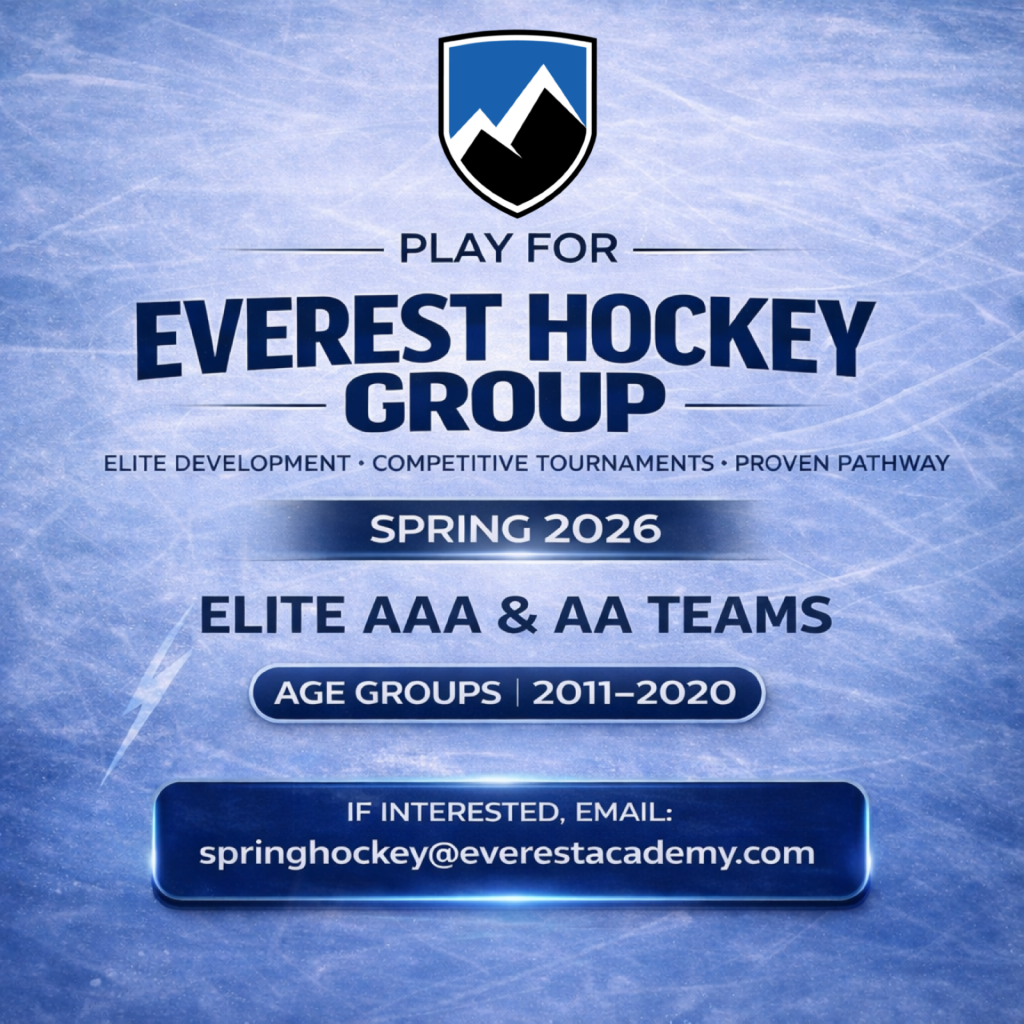 PLAY FOR
EVEREST HOCKEY GROUP
ELITE DEVELOPMENT • COMPETITIVE TOURNAMENTS • PROVEN PATHWAY

SPRING 2026

ELITE AAA & AA TEAMS

AGE GROUPS | 2011–2020

IF INTERESTED, EMAIL:
springhockey@everestacademy.com